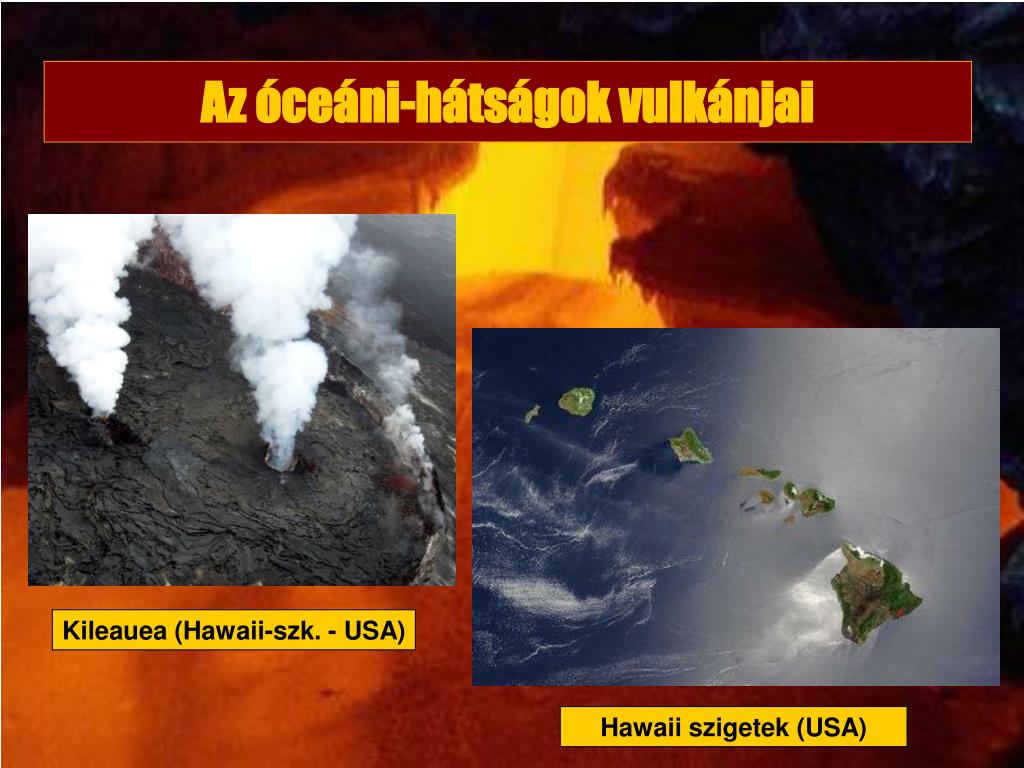 Az óceáni-hátságok vulkánjai

Kileauea (Hawaii-szk. - USA)

Hawaii szigetek (USA)